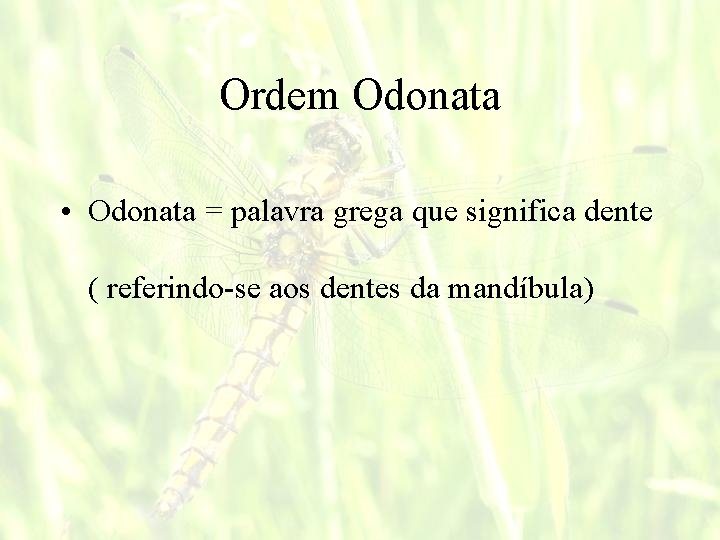 Ordem Odonata

• Odonata = palavra grega que significa dente

( referindo-se aos dentes da mandíbula)